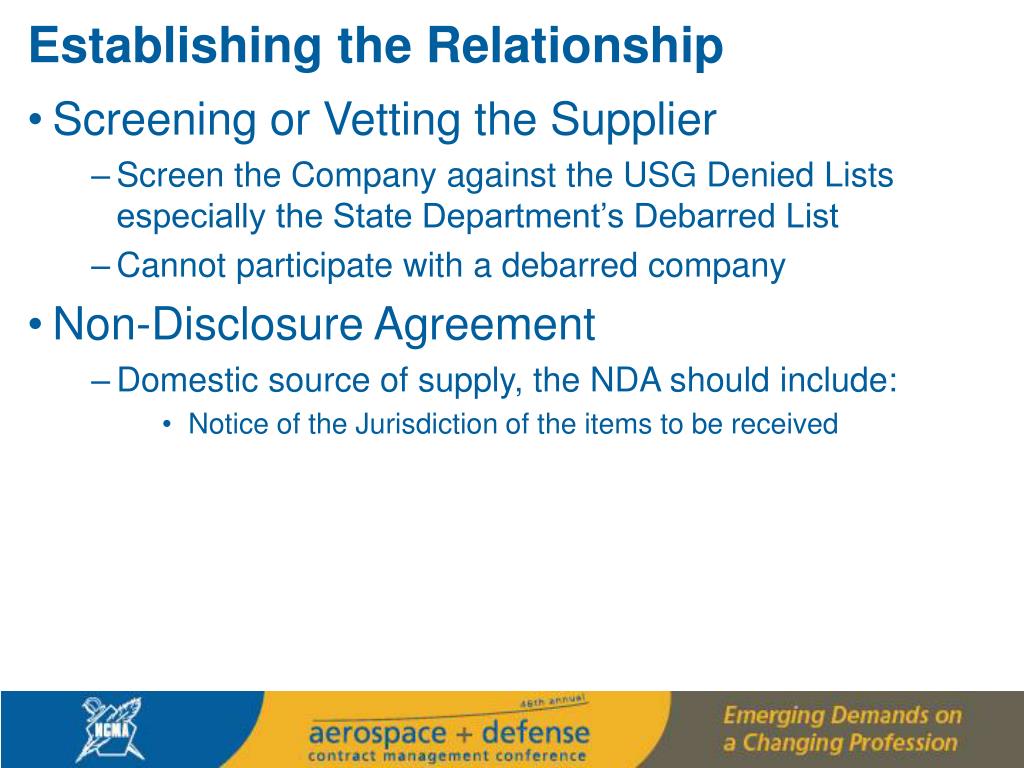 Establishing the Relationship

• Screening or Vetting the Supplier
– Screen the Company against the USG Denied Lists especially the State Department's Debarred List
– Cannot participate with a debarred company

• Non-Disclosure Agreement
– Domestic source of supply, the NDA should include:
• Notice of the Jurisdiction of the items to be received

NCMA

46th annual
aerospace + defense
contract management conference

Emerging Demands on a Changing Profession